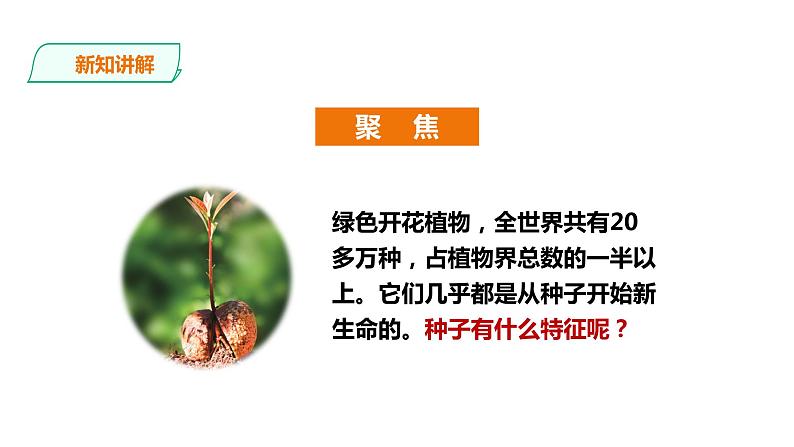 新知讲解

聚　焦

绿色开花植物，全世界共有20多万种，占植物界总数的一半以上。它们几乎都是从种子开始新生命的。种子有什么特征呢？